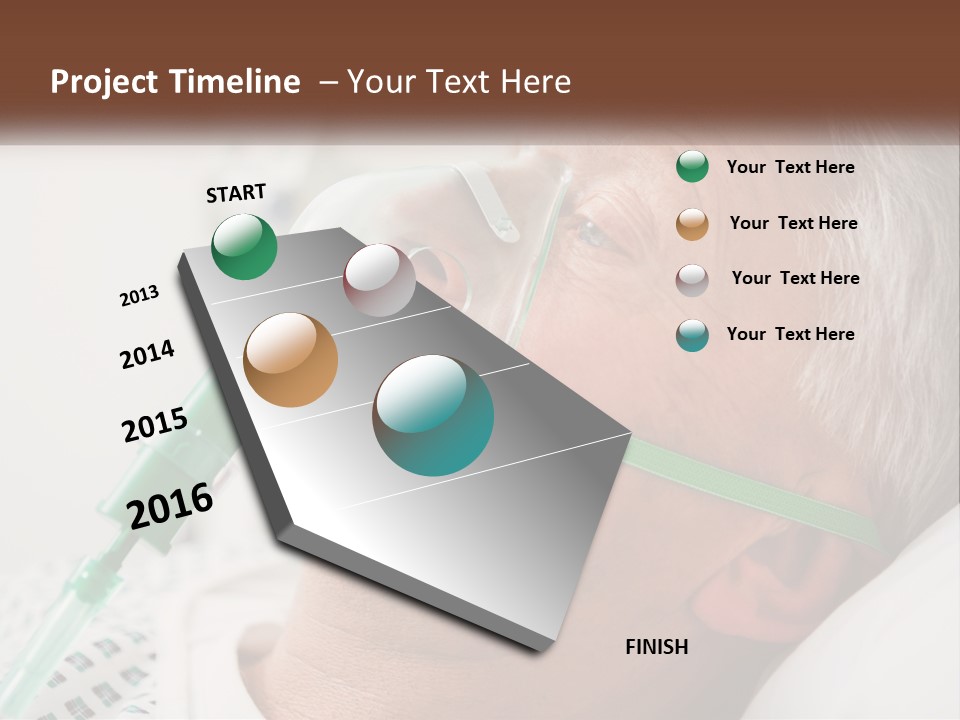 Project Timeline – Your Text Here

START

2013

2014

2015

2016

FINISH

Your Text Here

Your Text Here

Your Text Here

Your Text Here